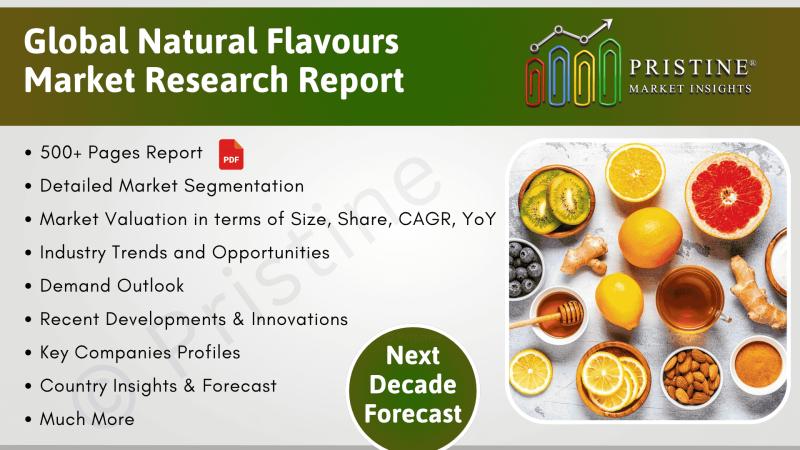 Global Natural Flavours Market Research Report

PRISTINE®
MARKET INSIGHTS

• 500+ Pages Report PDF
• Detailed Market Segmentation
• Market Valuation in terms of Size, Share, CAGR, YoY
• Industry Trends and Opportunities
• Demand Outlook
• Recent Developments & Innovations
• Key Companies Profiles
• Country Insights & Forecast
• Much More

Next Decade Forecast

© Pristine